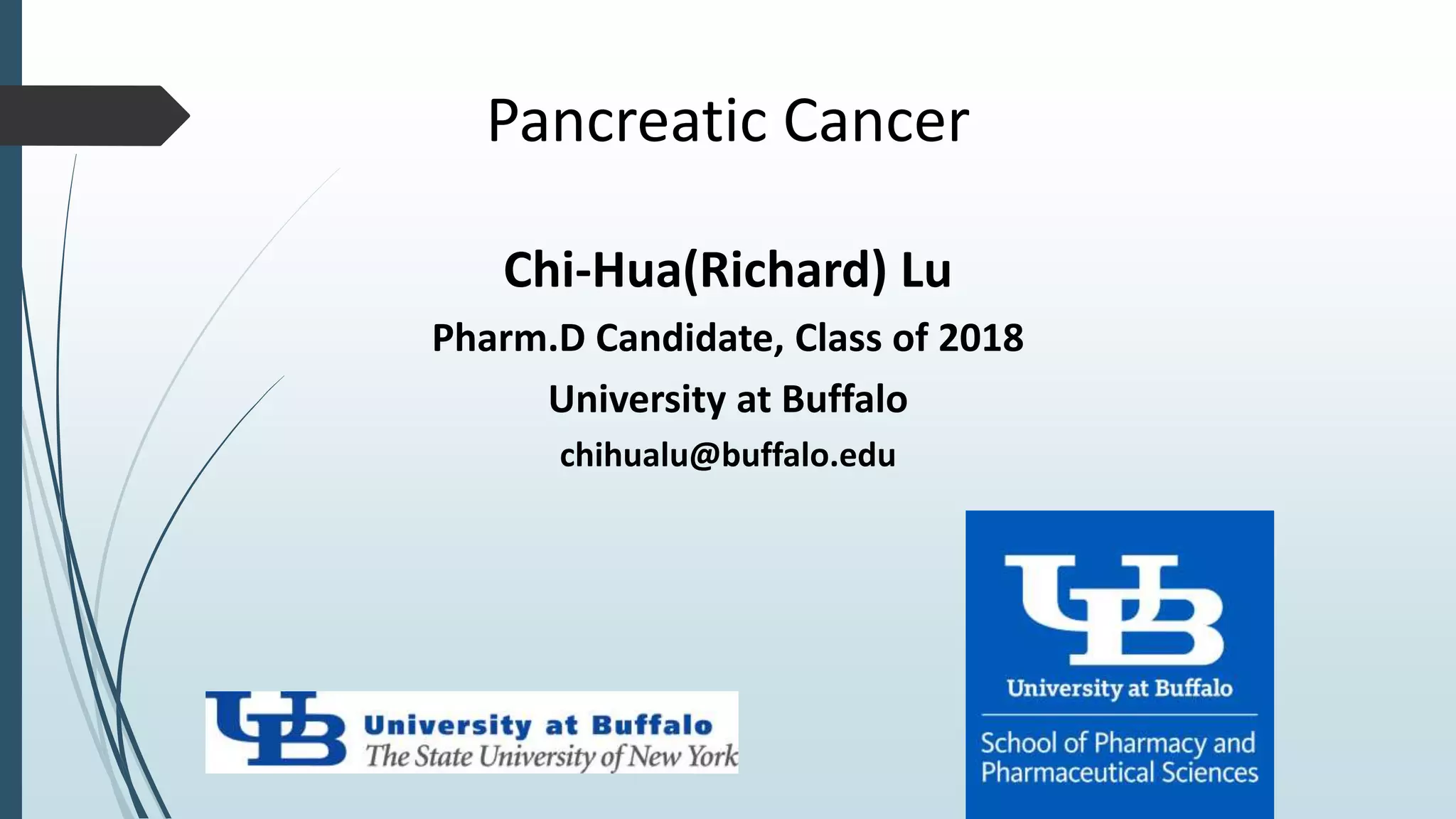 Pancreatic Cancer

Chi-Hua(Richard) Lu

Pharm.D Candidate, Class of 2018

University at Buffalo

chihualu@buffalo.edu

UB University at Buffalo
The State University of New York

UB
University at Buffalo
School of Pharmacy and Pharmaceutical Sciences